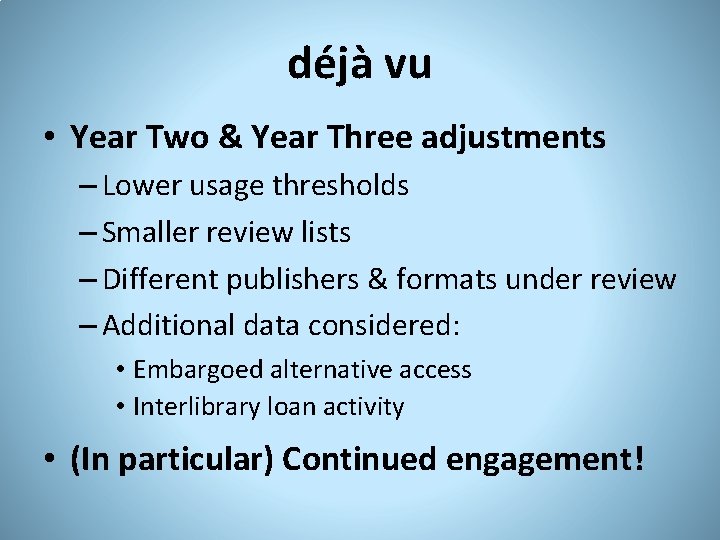 déjà vu

• Year Two & Year Three adjustments
– Lower usage thresholds
– Smaller review lists
– Different publishers & formats under review
– Additional data considered:
• Embargoed alternative access
• Interlibrary loan activity

• (In particular) Continued engagement!